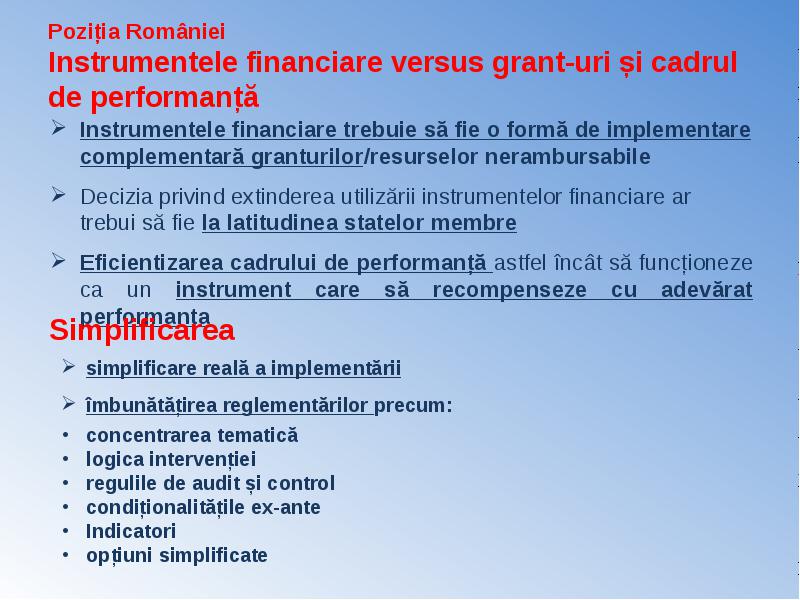 Poziția României
Instrumentele financiare versus grant-uri și cadrul de performanță

➢ Instrumentele financiare trebuie să fie o formă de implementare complementară granturilor/resurselor nerambursabile

➢ Decizia privind extinderea utilizării instrumentelor financiare ar trebui să fie la latitudinea statelor membre

➢ Eficientizarea cadrului de performanță astfel încât să funcționeze ca un instrument care să recompenseze cu adevărat performanța

Simplificarea

➢ simplificare reală a implementării

➢ îmbunătățirea reglementărilor precum:
• concentrarea tematică
• logica intervenției
• regulile de audit și control
• condiționalitățile ex-ante
• Indicatori
• opțiuni simplificate